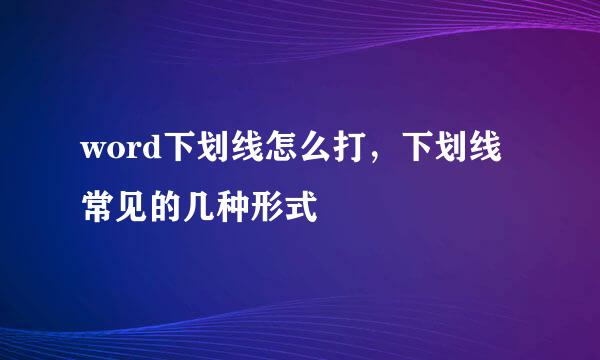 word下划线怎么打，下划线常见的几种形式